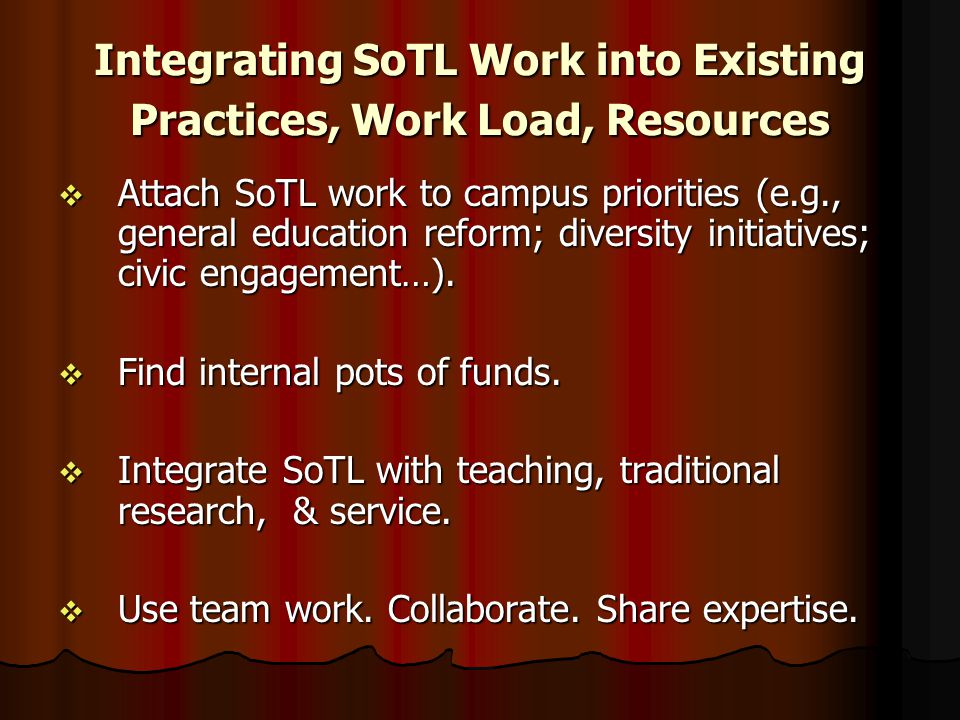 Integrating SoTL Work into Existing Practices, Work Load, Resources

❖ Attach SoTL work to campus priorities (e.g., general education reform; diversity initiatives; civic engagement…).

❖ Find internal pots of funds.

❖ Integrate SoTL with teaching, traditional research, & service.

❖ Use team work. Collaborate. Share expertise.